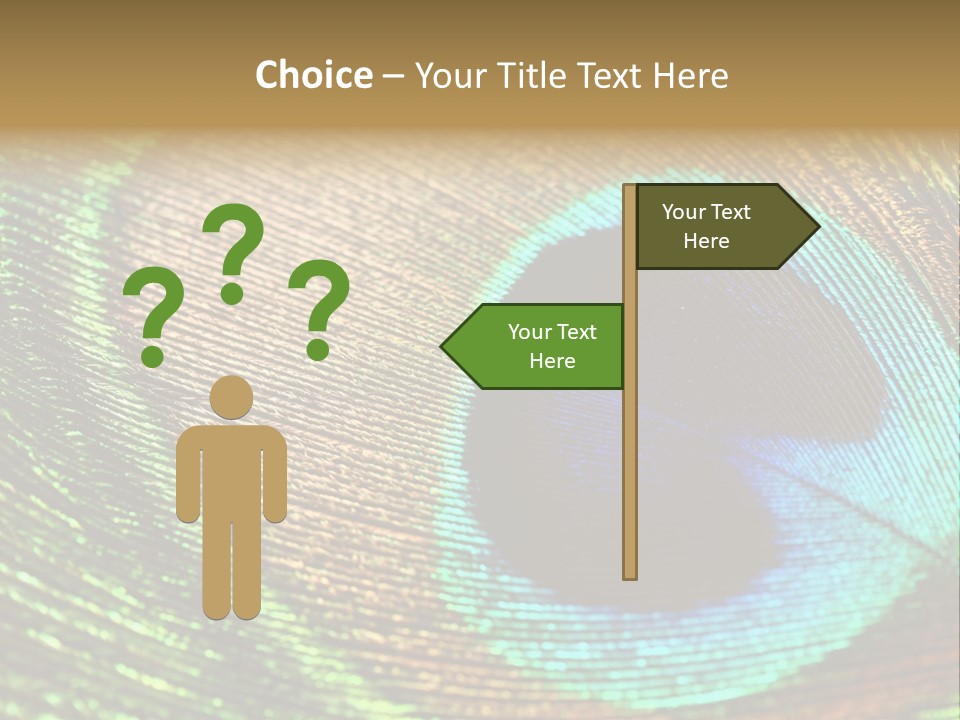 Choice – Your Title Text Here

? ? ?

Your Text Here

Your Text Here